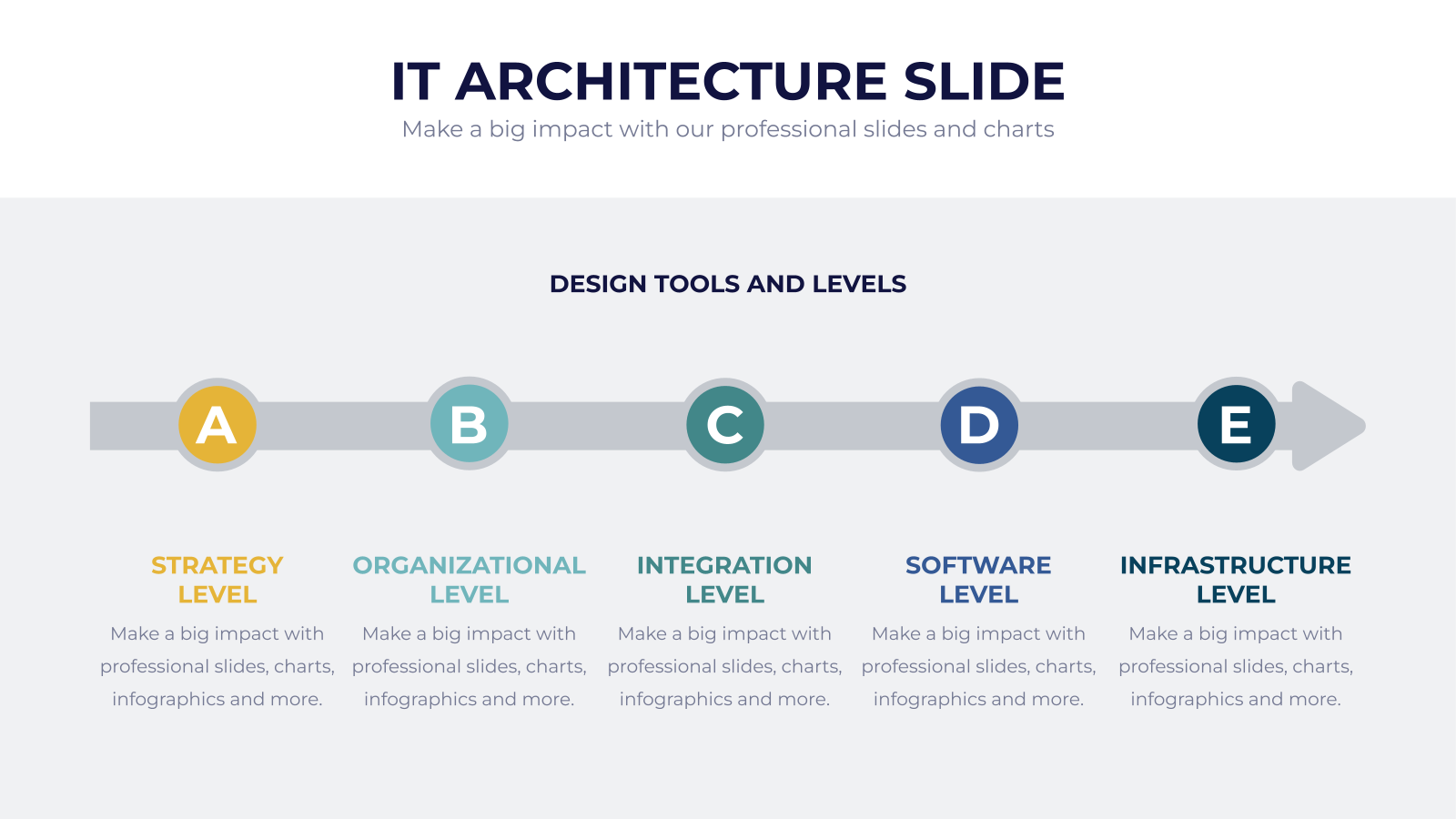 IT ARCHITECTURE SLIDE
Make a big impact with our professional slides and charts

DESIGN TOOLS AND LEVELS

A

B

C

D

E

STRATEGY LEVEL
Make a big impact with professional slides, charts, infographics and more.

ORGANIZATIONAL LEVEL
Make a big impact with professional slides, charts, infographics and more.

INTEGRATION LEVEL
Make a big impact with professional slides, charts, infographics and more.

SOFTWARE LEVEL
Make a big impact with professional slides, charts, infographics and more.

INFRASTRUCTURE LEVEL
Make a big impact with professional slides, charts, infographics and more.